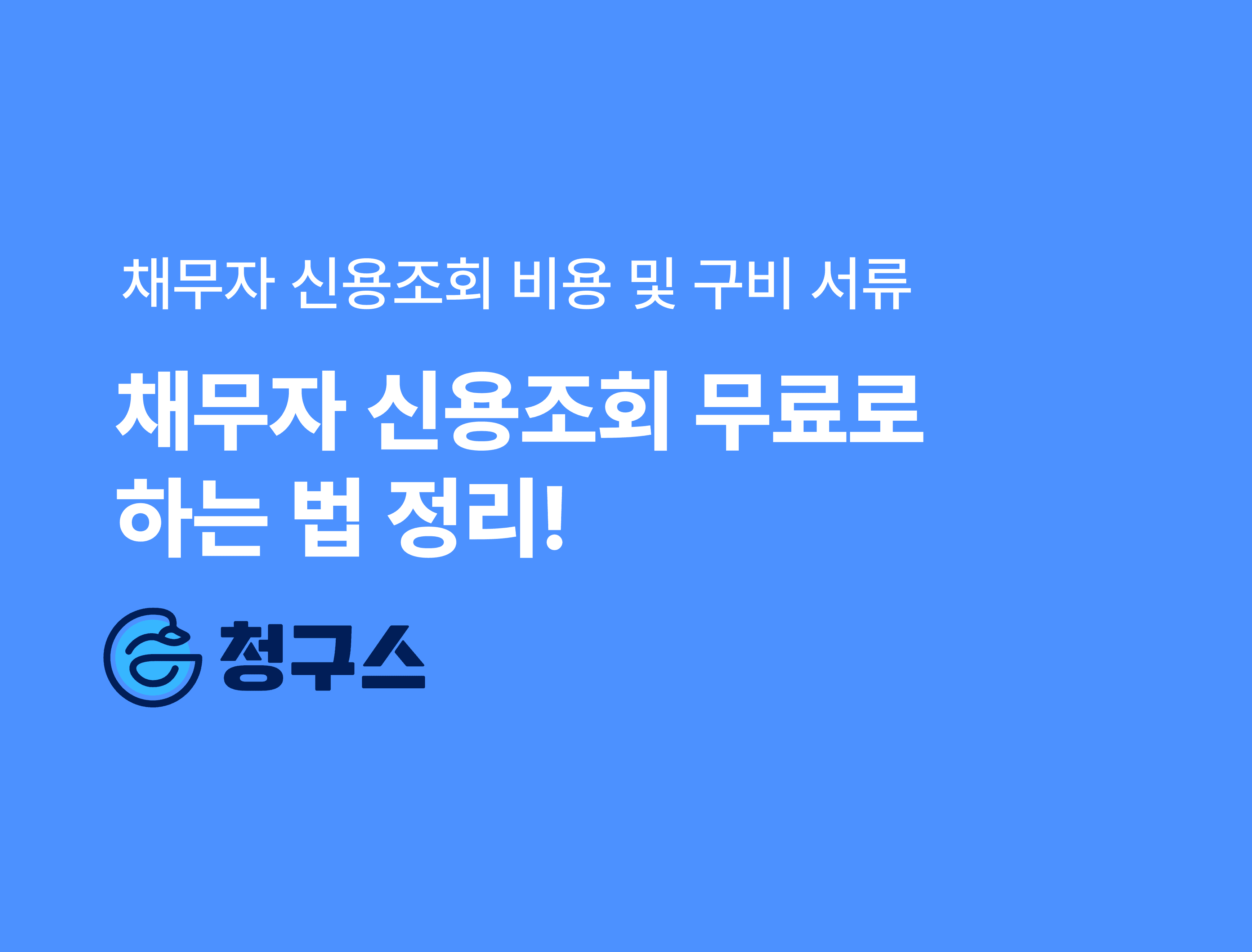 채무자 신용조회 비용 및 구비 서류

채무자 신용조회 무료로 하는 법 정리!

청구스